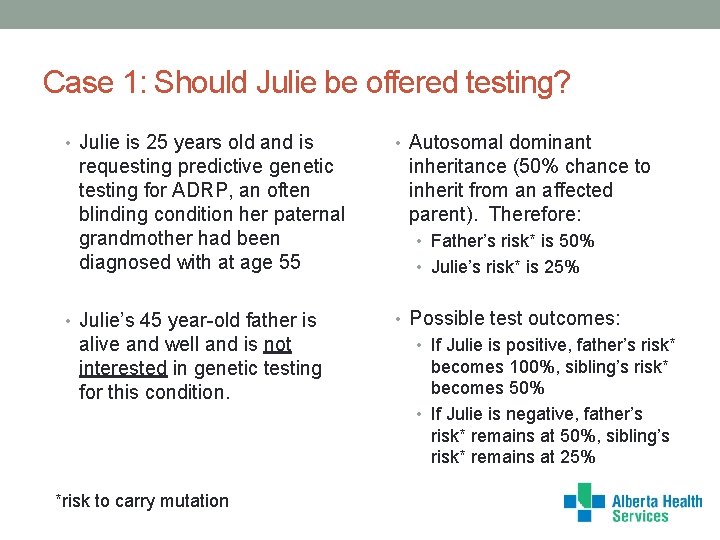 Case 1: Should Julie be offered testing?

• Julie is 25 years old and is requesting predictive genetic testing for ADRP, an often blinding condition her paternal grandmother had been diagnosed with at age 55

• Julie's 45 year-old father is alive and well and is not interested in genetic testing for this condition.

• Autosomal dominant inheritance (50% chance to inherit from an affected parent). Therefore:
  • Father's risk* is 50%
  • Julie's risk* is 25%

• Possible test outcomes:
  • If Julie is positive, father's risk* becomes 100%, sibling's risk* becomes 50%
  • If Julie is negative, father's risk* remains at 50%, sibling's risk* remains at 25%

*risk to carry mutation

Alberta Health Services